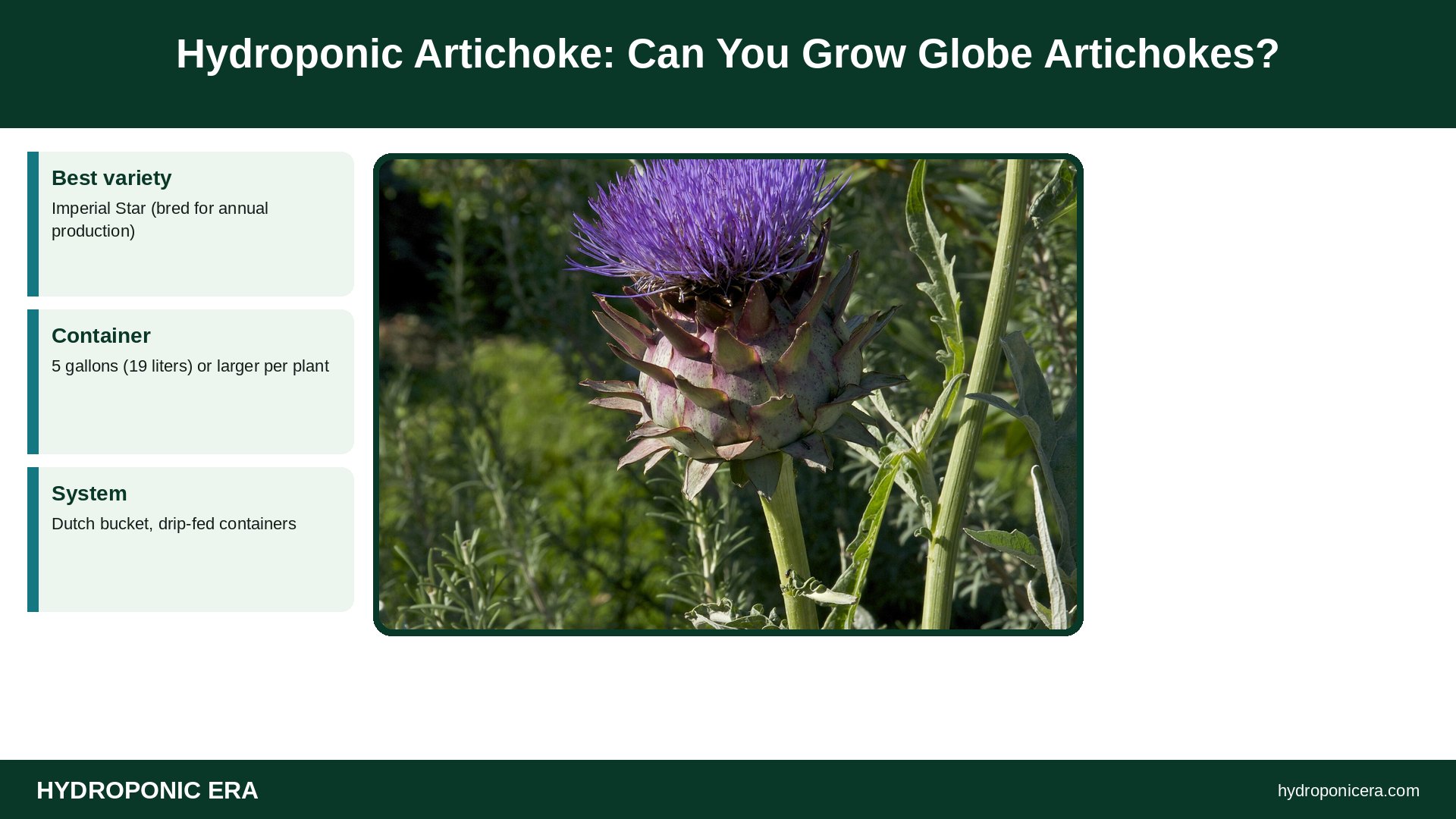 Hydroponic Artichoke: Can You Grow Globe Artichokes?

Best variety
Imperial Star (bred for annual production)

Container
5 gallons (19 liters) or larger per plant

System
Dutch bucket, drip-fed containers

HYDROPONIC ERA

hydroponicera.com